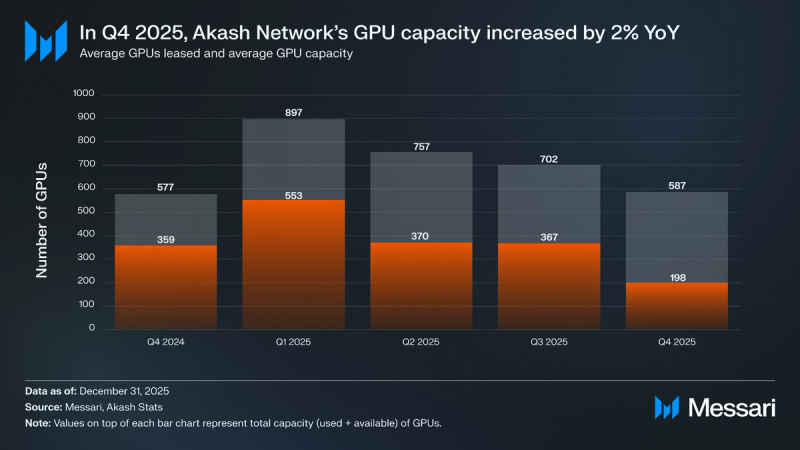 In Q4 2025, Akash Network's GPU capacity increased by 2% YoY

Average GPUs leased and average GPU capacity

Number of GPUs

1000
900
800
700
600
500
400
300
200
100
0

577
359
897
553
757
370
702
367
587
198

Q4 2024
Q1 2025
Q2 2025
Q3 2025
Q4 2025

Data as of: December 31, 2025
Source: Messari, Akash Stats
Note: Values on top of each bar chart represent total capacity (used + available) of GPUs.

Messari